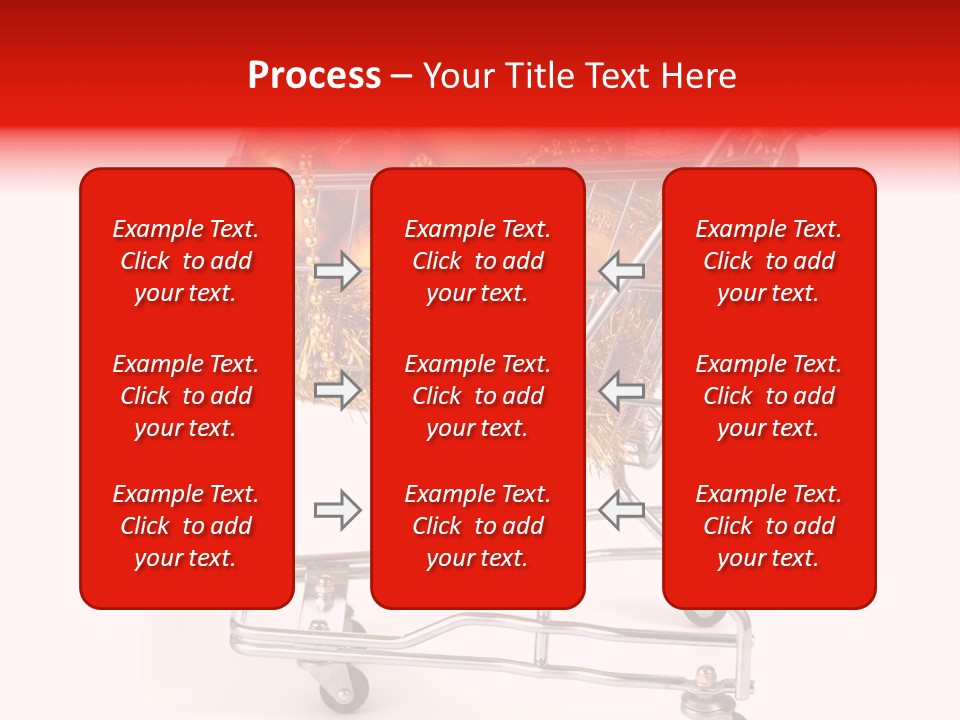 Process – Your Title Text Here

Example Text. Click to add your text.

Example Text. Click to add your text.

Example Text. Click to add your text.

Example Text. Click to add your text.

Example Text. Click to add your text.

Example Text. Click to add your text.

Example Text. Click to add your text.

Example Text. Click to add your text.

Example Text. Click to add your text.